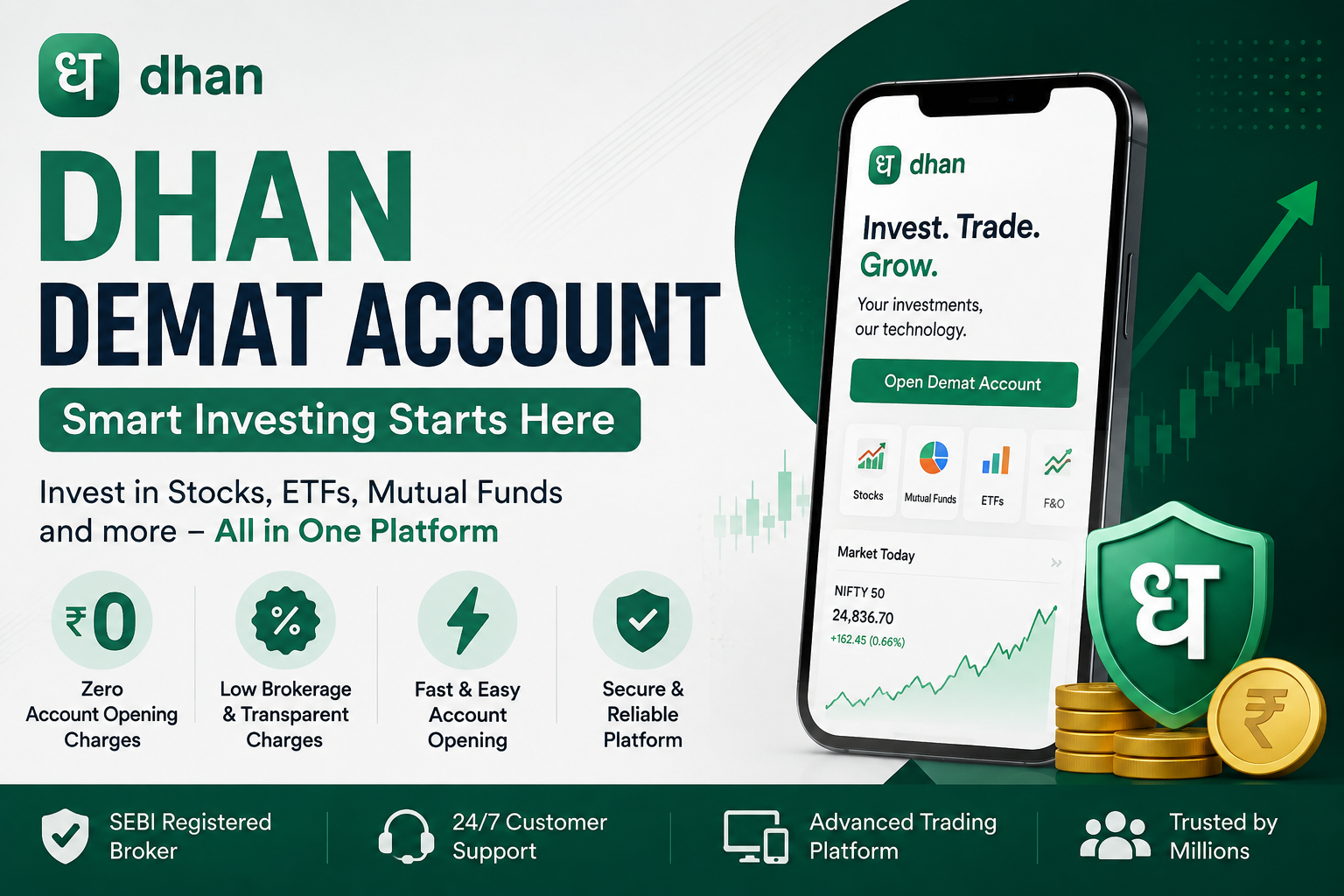 ध dhan

DHAN
DEMAT ACCOUNT

Smart Investing Starts Here

Invest in Stocks, ETFs, Mutual Funds and more – All in One Platform

₹0
Zero Account Opening Charges

%
Low Brokerage & Transparent Charges

Fast & Easy Account Opening

Secure & Reliable Platform

ध dhan

Invest. Trade. Grow.

Your investments, our technology.

Open Demat Account

Stocks

Mutual Funds

ETFs

F&O

Market Today

NIFTY 50
24,836.70
+162.45 (0.66%)

ध

₹

SEBI Registered Broker

24/7 Customer Support

Advanced Trading Platform

Trusted by Millions